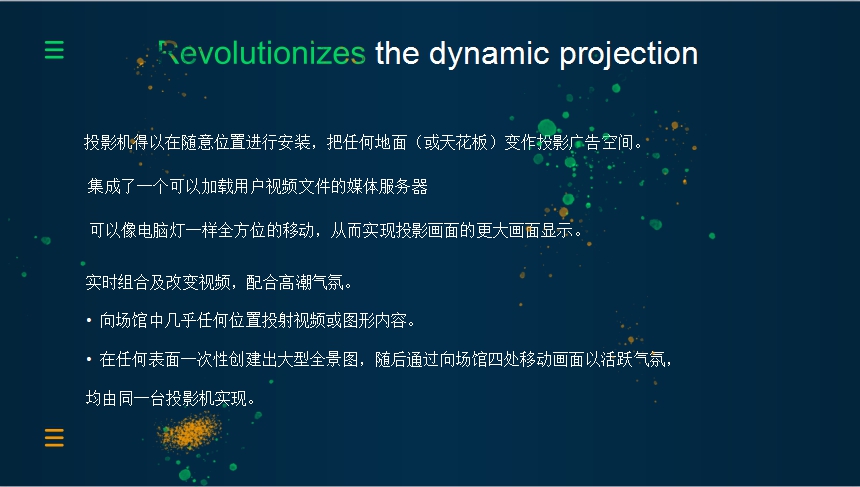 Revolutionizes the dynamic projection

投影机得以在随意位置进行安装，把任何地面（或天花板）变作投影广告空间。

集成了一个可以加载用户视频文件的媒体服务器

可以像电脑灯一样全方位的移动，从而实现投影画面的更大画面显示。

实时组合及改变视频，配合高潮气氛。

• 向场馆中几乎任何位置投射视频或图形内容。

• 在任何表面一次性创建出大型全景图，随后通过向场馆四处移动画面以活跃气氛，均由同一台投影机实现。